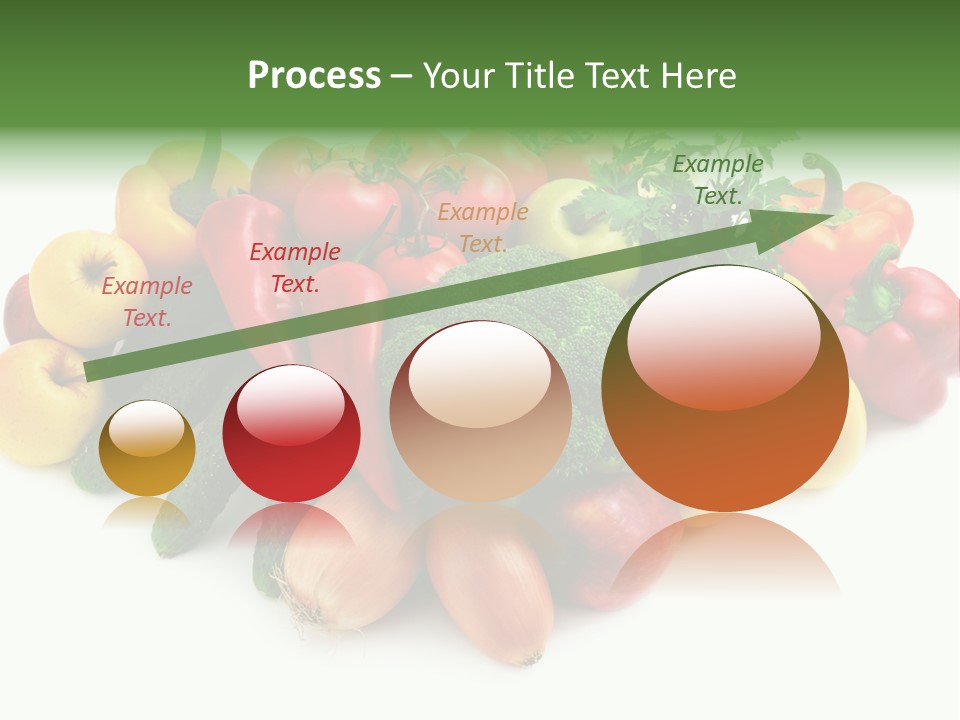 Process – Your Title Text Here

Example Text.

Example Text.

Example Text.

Example Text.